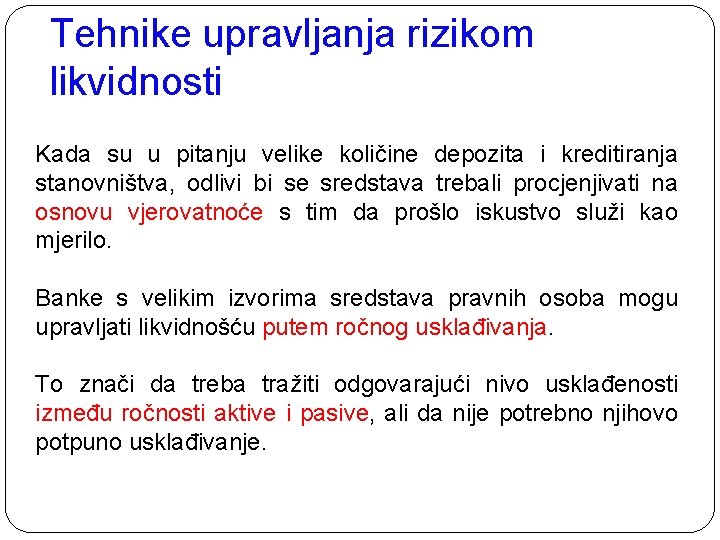 Tehnike upravljanja rizikom likvidnosti

Kada su u pitanju velike količine depozita i kreditiranja stanovništva, odlivi bi se sredstava trebali procjenjivati na osnovu vjerovatnoće s tim da prošlo iskustvo služi kao mjerilo.

Banke s velikim izvorima sredstava pravnih osoba mogu upravljati likvidnošću putem ročnog usklađivanja.

To znači da treba tražiti odgovarajući nivo usklađenosti između ročnosti aktive i pasive, ali da nije potrebno njihovo potpuno usklađivanje.